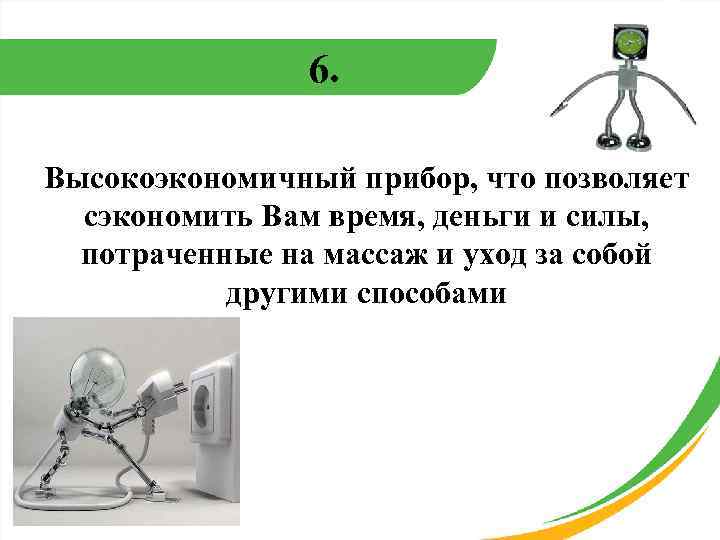 6.

Высокоэкономичный прибор, что позволяет сэкономить Вам время, деньги и силы, потраченные на массаж и уход за собой другими способами